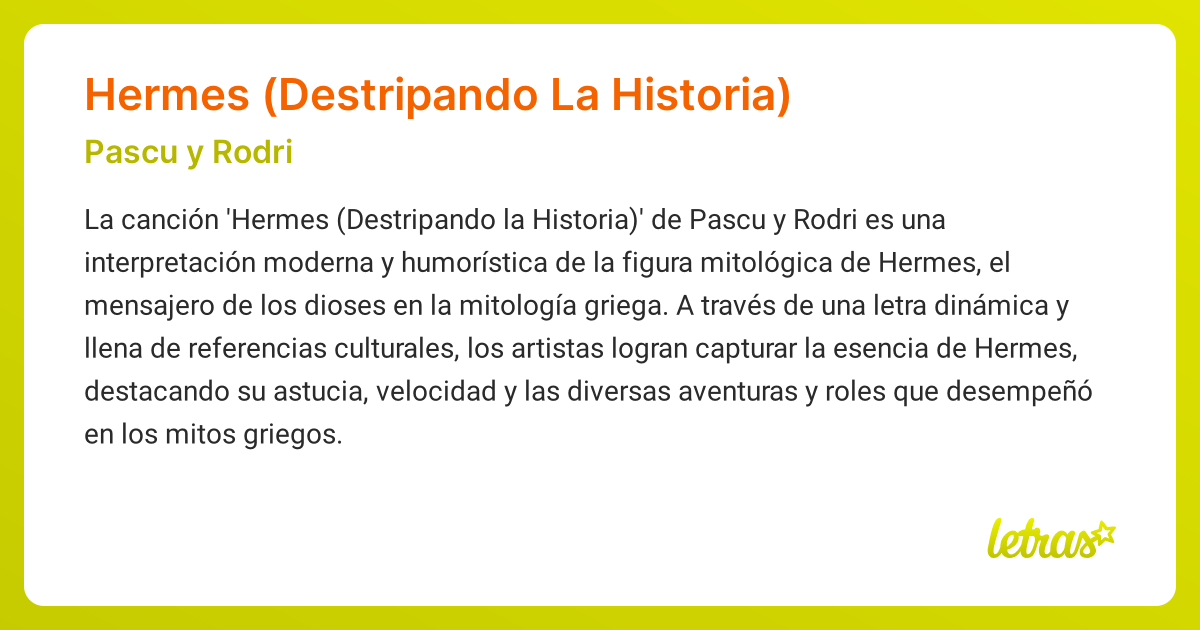 Hermes (Destripando La Historia)

Pascu y Rodri

La canción 'Hermes (Destripando la Historia)' de Pascu y Rodri es una interpretación moderna y humorística de la figura mitológica de Hermes, el mensajero de los dioses en la mitología griega. A través de una letra dinámica y llena de referencias culturales, los artistas logran capturar la esencia de Hermes, destacando su astucia, velocidad y las diversas aventuras y roles que desempeñó en los mitos griegos.

letras